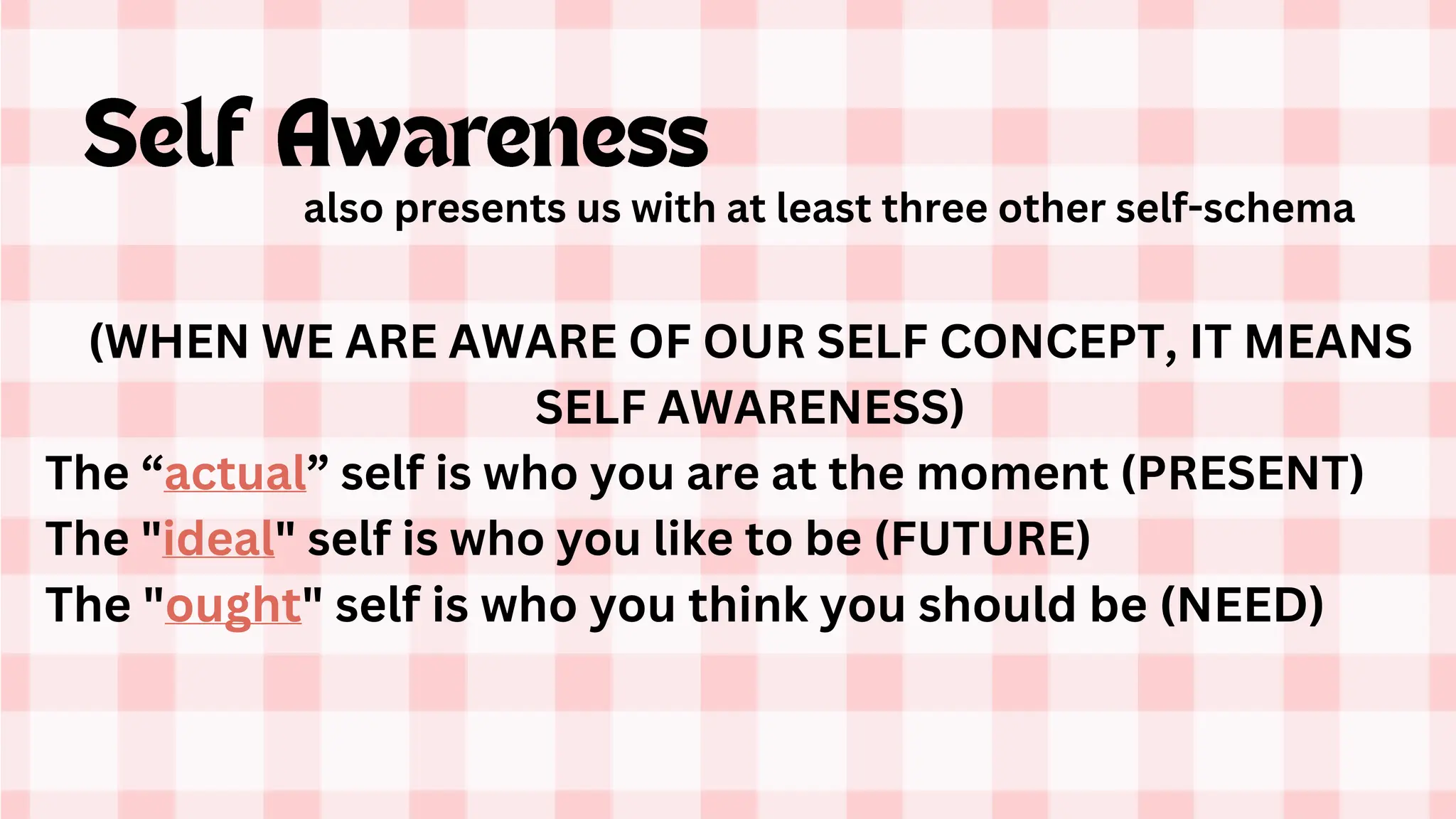 Self Awareness

also presents us with at least three other self-schema

(WHEN WE ARE AWARE OF OUR SELF CONCEPT, IT MEANS SELF AWARENESS)

The “actual” self is who you are at the moment (PRESENT)
The "ideal" self is who you like to be (FUTURE)
The "ought" self is who you think you should be (NEED)